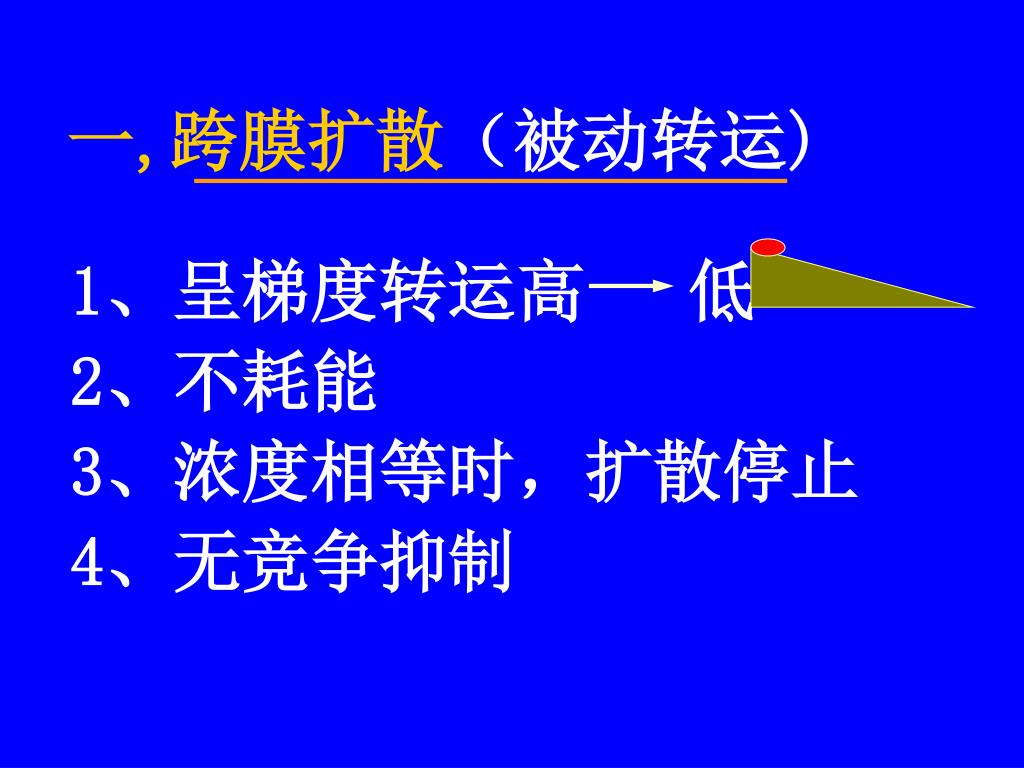 一, 跨膜扩散（被动转运）

1、呈梯度转运高→低
2、不耗能
3、浓度相等时，扩散停止
4、无竞争抑制